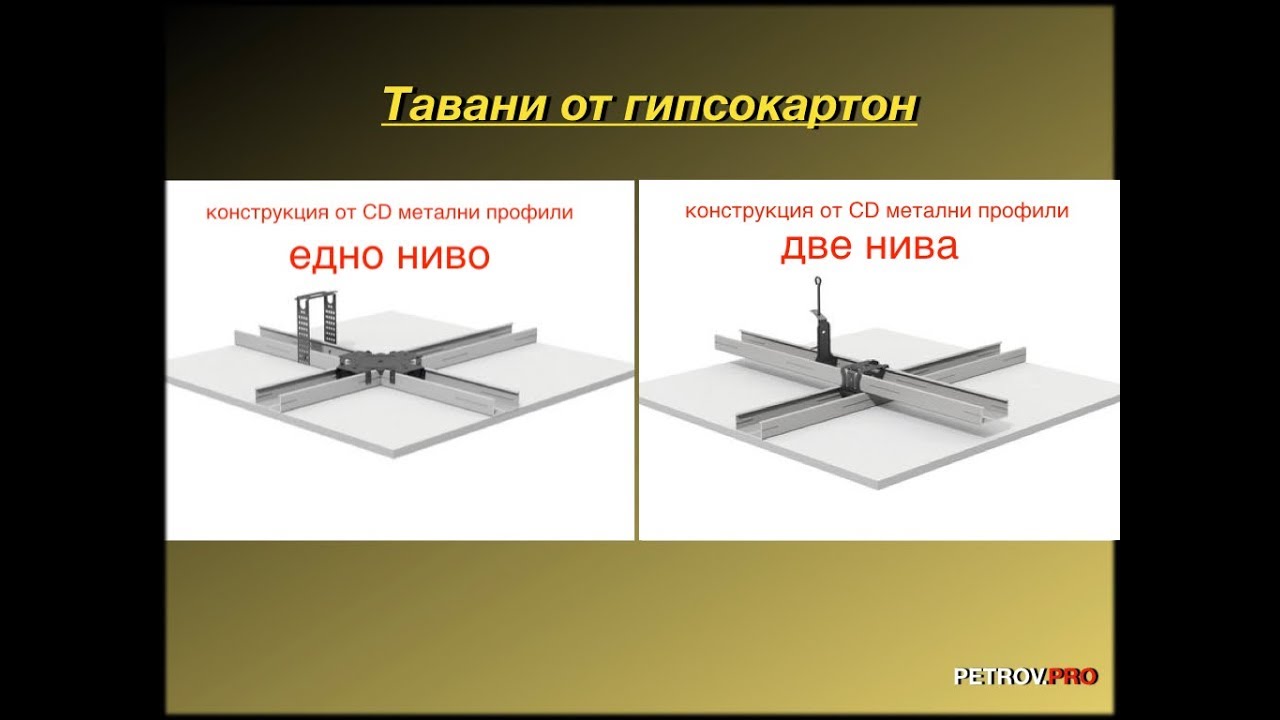 Тавани от гипсокартон

конструкция от CD метални профили
едно ниво

конструкция от CD метални профили
две нива

PETROV.PRO